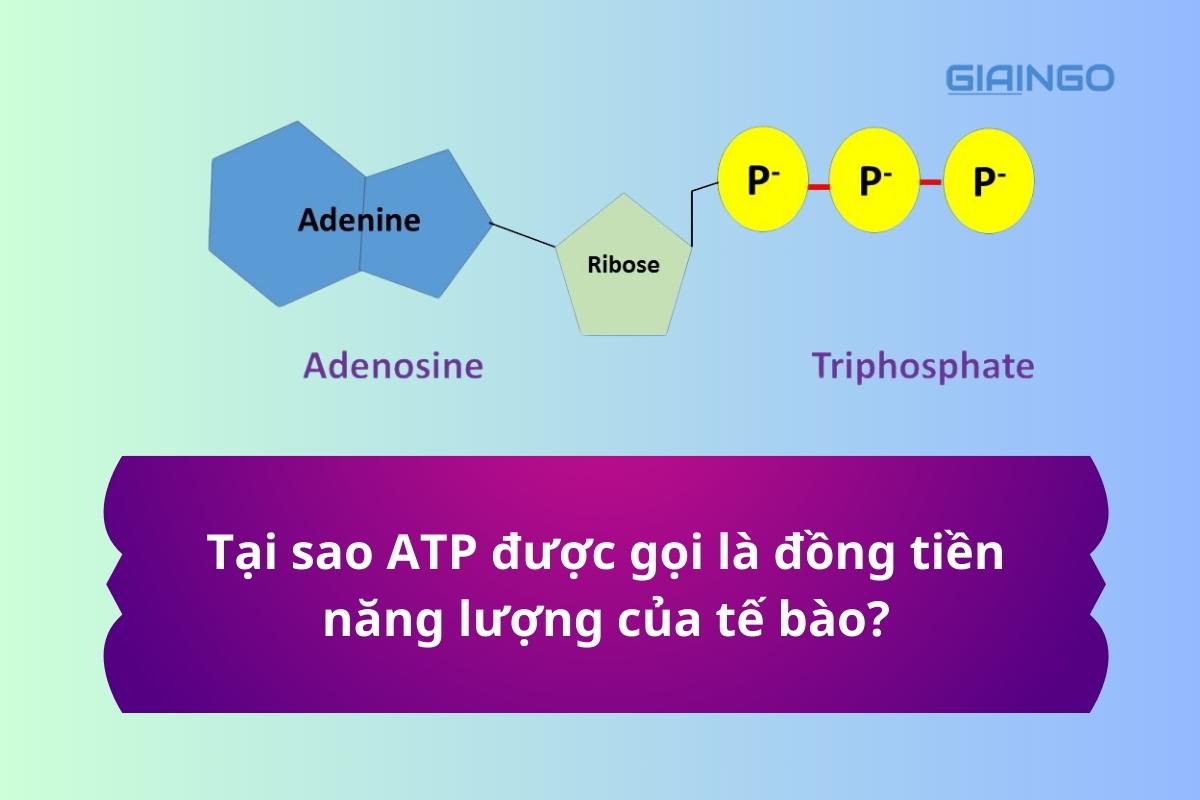 GIAINGO

Adenine

Ribose

$P^-$ $P^-$ $P^-$

Adenosine

Triphosphate

Tại sao ATP được gọi là đồng tiền năng lượng của tế bào?